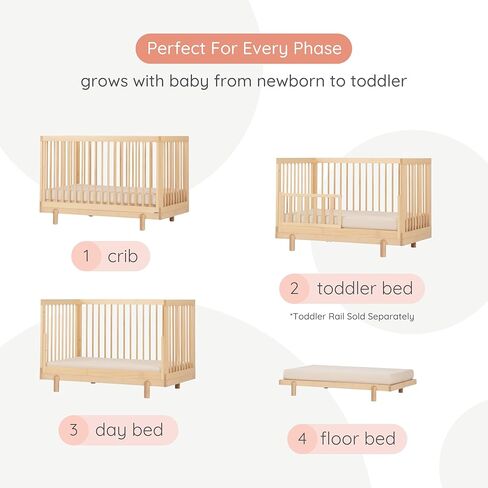 Perfect For Every Phase

grows with baby from newborn to toddler

1 crib

2 toddler bed

*Toddler Rail Sold Separately

3 day bed

4 floor bed